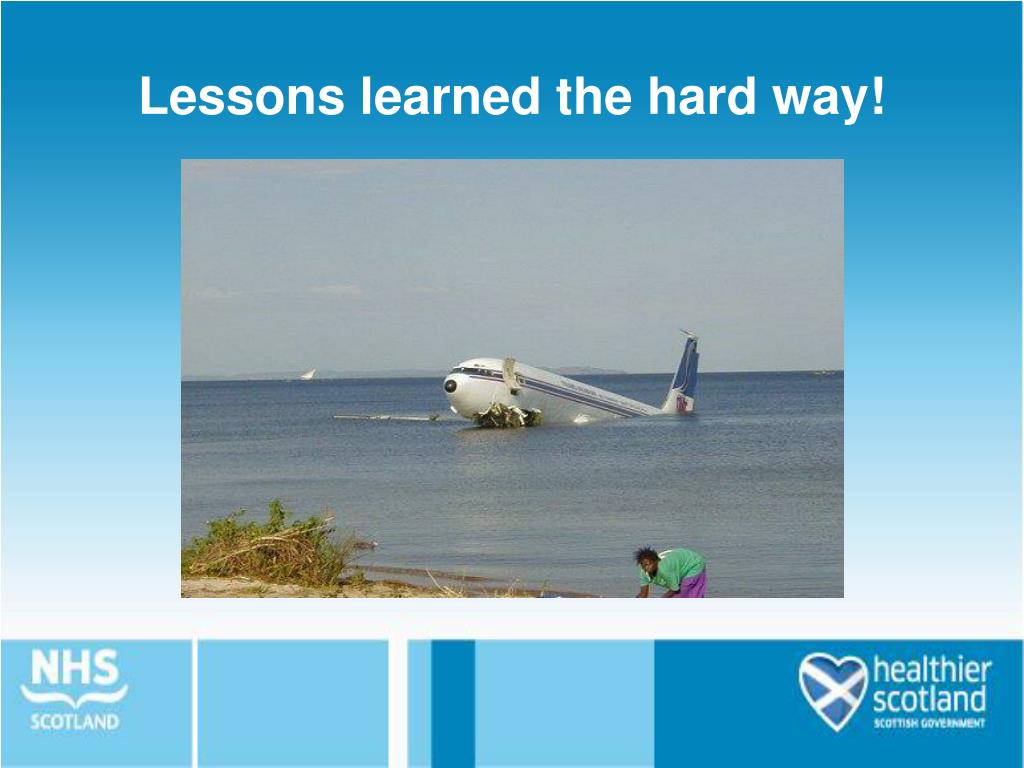 Lessons learned the hard way!

NHS
SCOTLAND

healthier
scotland
SCOTTISH GOVERNMENT